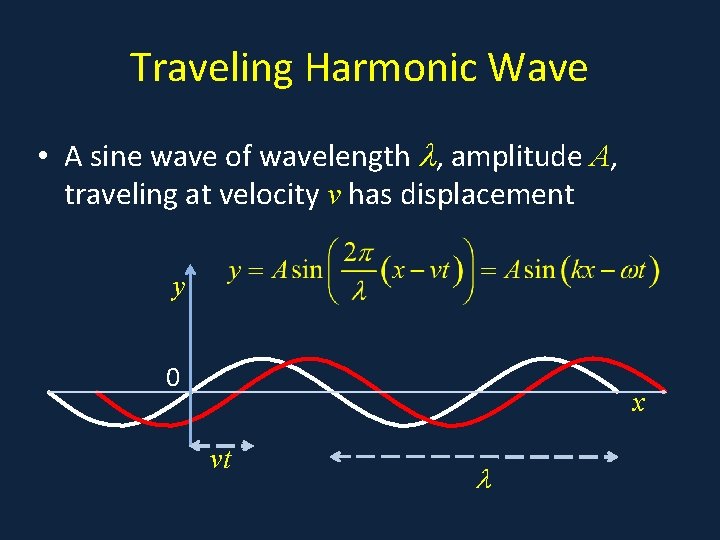 Traveling Harmonic Wave

• A sine wave of wavelength $\lambda$, amplitude $A$, traveling at velocity $v$ has displacement

$y = A\sin\left(\frac{2\pi}{\lambda}(x - vt)\right) = A\sin(kx - \omega t)$

$y$

0

$x$

$vt$

$\lambda$